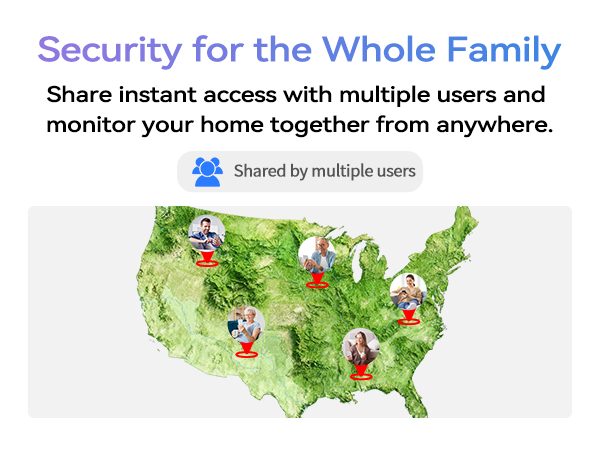 Security for the Whole Family

Share instant access with multiple users and monitor your home together from anywhere.

Shared by multiple users